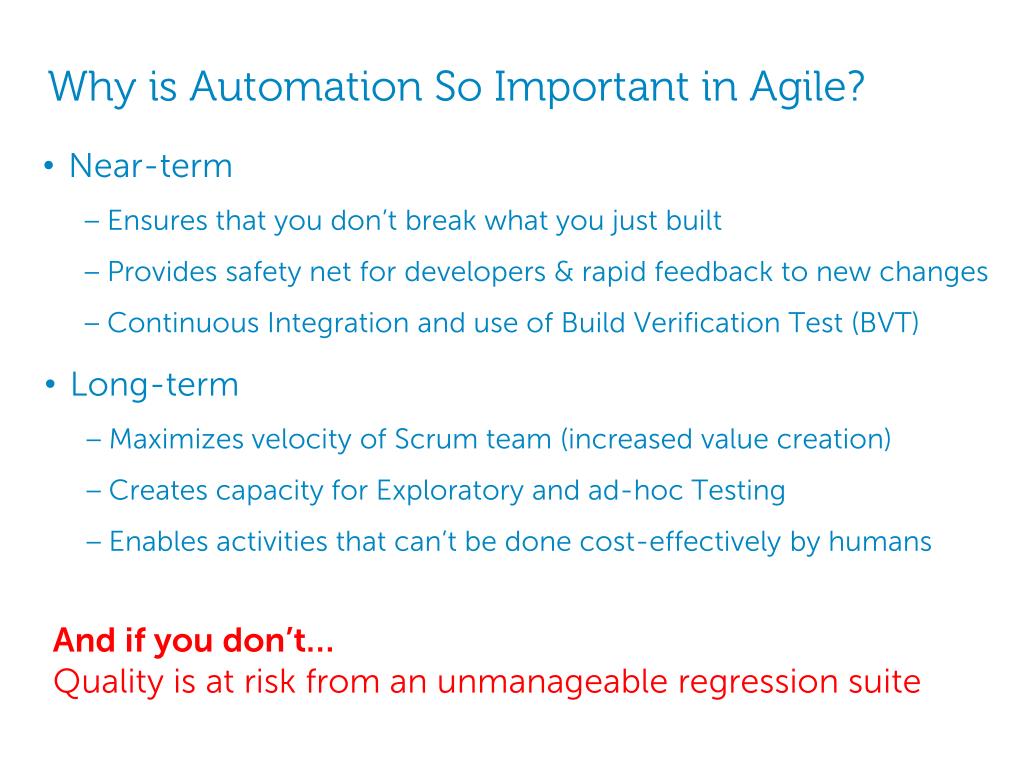 Why is Automation So Important in Agile?

• Near-term
– Ensures that you don't break what you just built
– Provides safety net for developers & rapid feedback to new changes
– Continuous Integration and use of Build Verification Test (BVT)

• Long-term
– Maximizes velocity of Scrum team (increased value creation)
– Creates capacity for Exploratory and ad-hoc Testing
– Enables activities that can't be done cost-effectively by humans

And if you don't…
Quality is at risk from an unmanageable regression suite